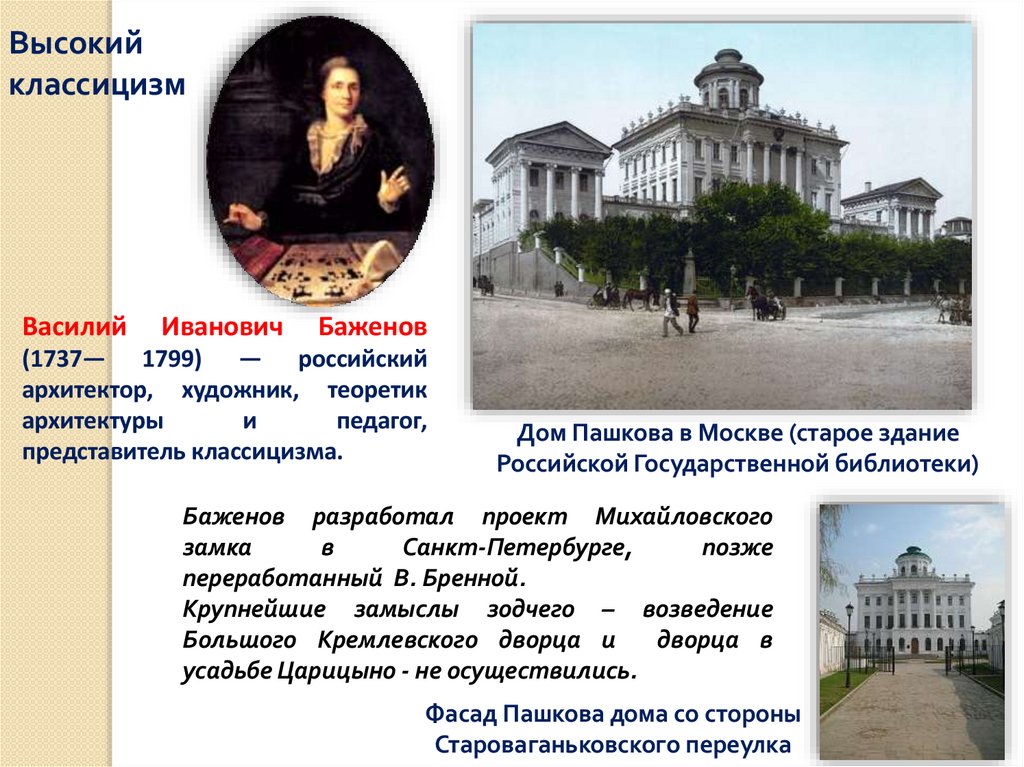 Высокий классицизм

Василий Иванович Баженов (1737— 1799) — российский архитектор, художник, теоретик архитектуры и педагог, представитель классицизма.

Дом Пашкова в Москве (старое здание Российской Государственной библиотеки)

Баженов разработал проект Михайловского замка в Санкт-Петербурге, позже переработанный В. Бренной.
Крупнейшие замыслы зодчего – возведение Большого Кремлевского дворца и дворца в усадьбе Царицыно - не осуществились.

Фасад Пашкова дома со стороны Староваганьковского переулка